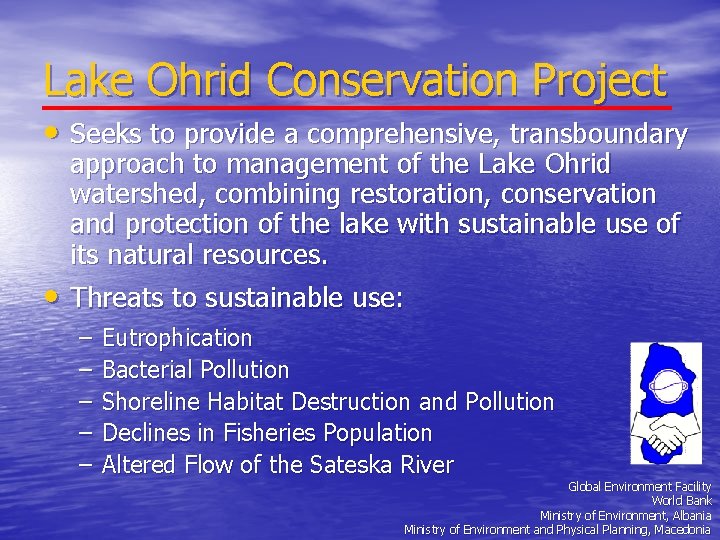 Lake Ohrid Conservation Project

• Seeks to provide a comprehensive, transboundary approach to management of the Lake Ohrid watershed, combining restoration, conservation and protection of the lake with sustainable use of its natural resources.

• Threats to sustainable use:
– Eutrophication
– Bacterial Pollution
– Shoreline Habitat Destruction and Pollution
– Declines in Fisheries Population
– Altered Flow of the Sateska River

Global Environment Facility
World Bank
Ministry of Environment, Albania
Ministry of Environment and Physical Planning, Macedonia